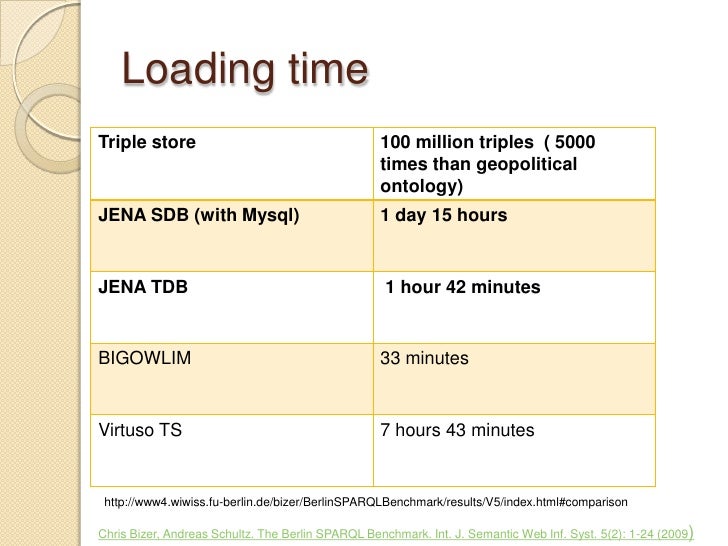 Loading time

| Triple store | 100 million triples  ( 5000 times than geopolitical ontology) |
|---|---|
| JENA SDB (with Mysql) | 1 day 15 hours |
| JENA TDB | 1 hour 42 minutes |
| BIGOWLIM | 33 minutes |
| Virtuso TS | 7 hours 43 minutes |

http://www4.wiwiss.fu-berlin.de/bizer/BerlinSPARQLBenchmark/results/V5/index.html#comparison

Chris Bizer, Andreas Schultz. The Berlin SPARQL Benchmark. Int. J. Semantic Web Inf. Syst. 5(2): 1-24 (2009)